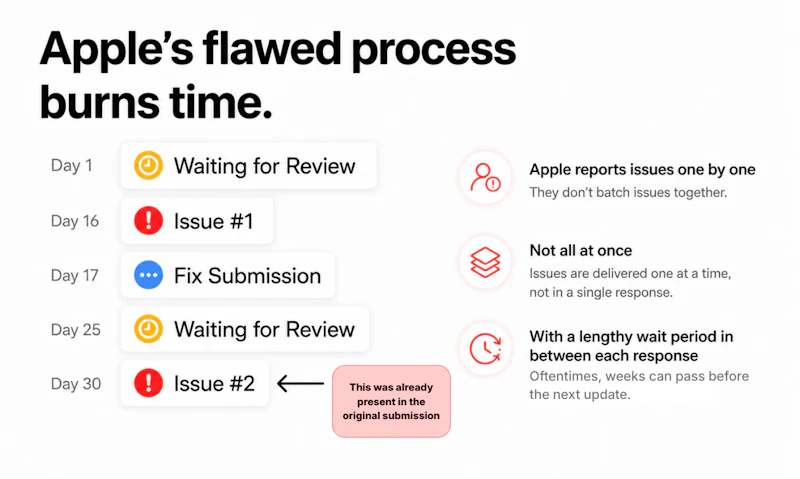 Apple's flawed process burns time.

Day 1 Waiting for Review

Day 16 Issue #1

Day 17 Fix Submission

Day 25 Waiting for Review

Day 30 Issue #2

This was already present in the original submission

Apple reports issues one by one
They don't batch issues together.

Not all at once
Issues are delivered one at a time, not in a single response.

With a lengthy wait period in between each response
Oftentimes, weeks can pass before the next update.